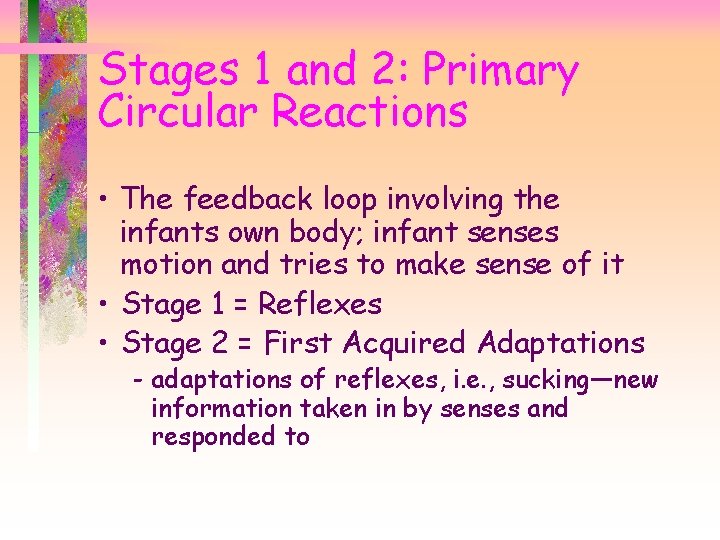 Stages 1 and 2: Primary Circular Reactions

• The feedback loop involving the infants own body; infant senses motion and tries to make sense of it
• Stage 1 = Reflexes
• Stage 2 = First Acquired Adaptations
- adaptations of reflexes, i.e., sucking—new information taken in by senses and responded to